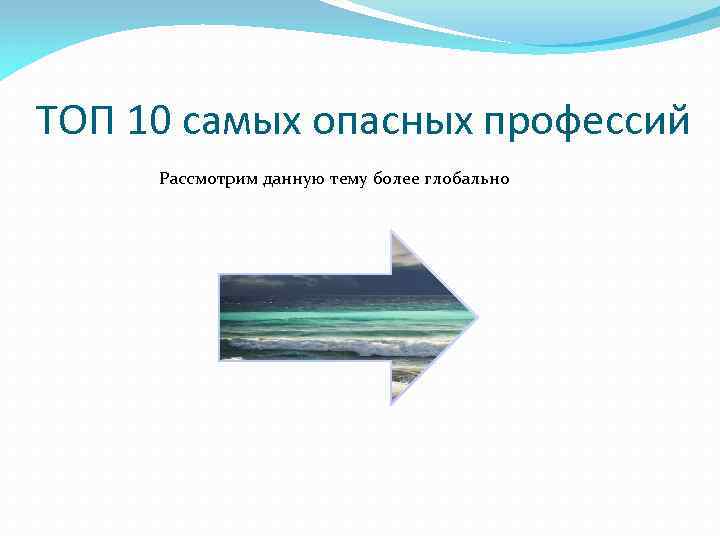 ТОП 10 самых опасных профессий

Рассмотрим данную тему более глобально